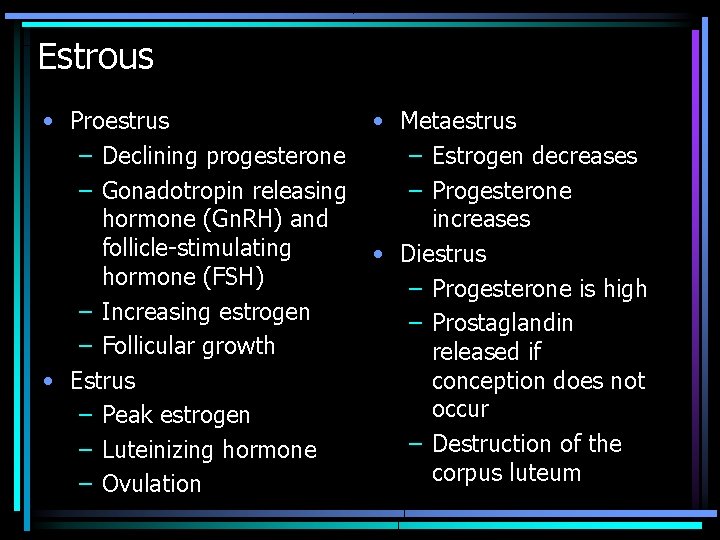 Estrous

• Proestrus
– Declining progesterone
– Gonadotropin releasing hormone (GnRH) and follicle-stimulating hormone (FSH)
– Increasing estrogen
– Follicular growth
• Estrus
– Peak estrogen
– Luteinizing hormone
– Ovulation

• Metaestrus
– Estrogen decreases
– Progesterone increases
• Diestrus
– Progesterone is high
– Prostaglandin released if conception does not occur
– Destruction of the corpus luteum